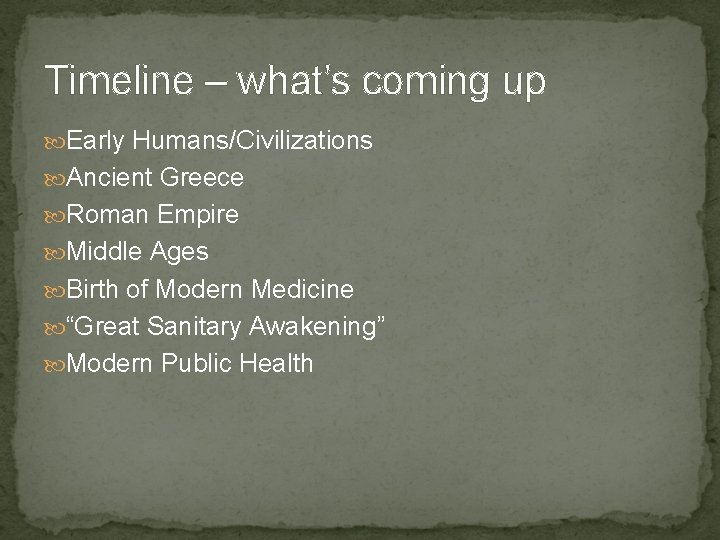 Timeline – what's coming up

Early Humans/Civilizations
Ancient Greece
Roman Empire
Middle Ages
Birth of Modern Medicine
"Great Sanitary Awakening"
Modern Public Health